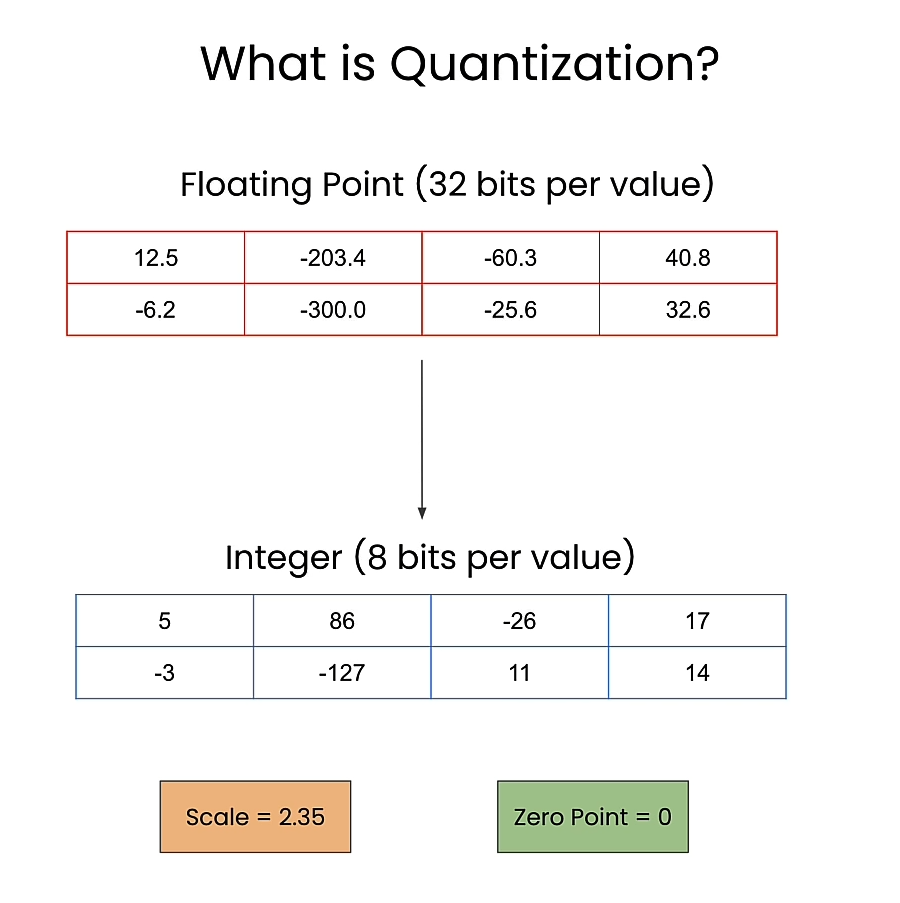 What is Quantization?

Floating Point (32 bits per value)

| 12.5 | -203.4 | -60.3 | 40.8 |
|---|---|---|---|
| -6.2 | -300.0 | -25.6 | 32.6 |

Integer (8 bits per value)

| 5 | 86 | -26 | 17 |
|---|---|---|---|
| -3 | -127 | 11 | 14 |

Scale = 2.35

Zero Point = 0